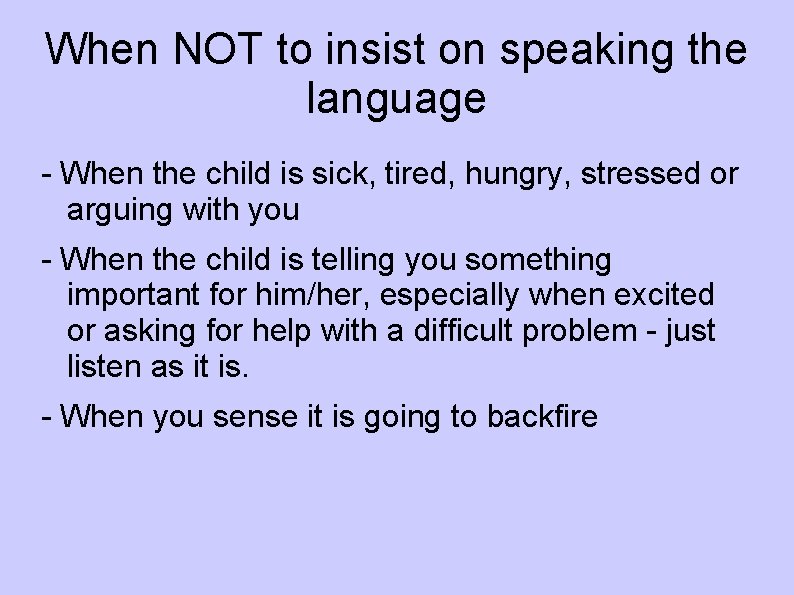 When NOT to insist on speaking the language

- When the child is sick, tired, hungry, stressed or arguing with you

- When the child is telling you something important for him/her, especially when excited or asking for help with a difficult problem - just listen as it is.

- When you sense it is going to backfire